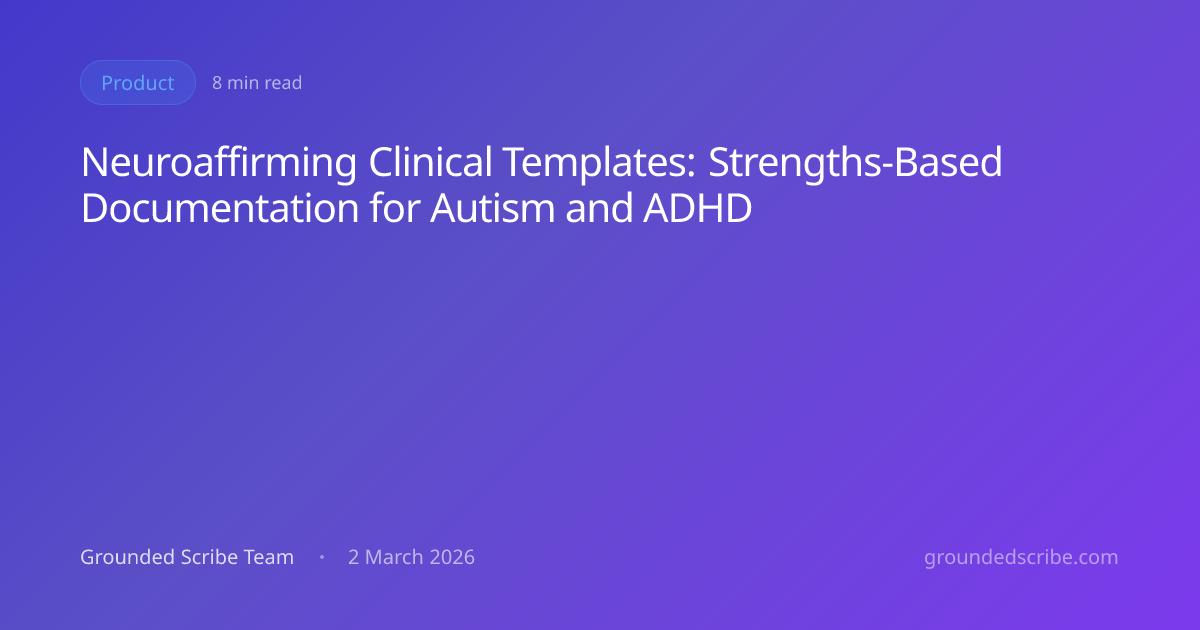 Product 8 min read

Neuroaffirming Clinical Templates: Strengths-Based Documentation for Autism and ADHD

Grounded Scribe Team • 2 March 2026

groundedscribe.com